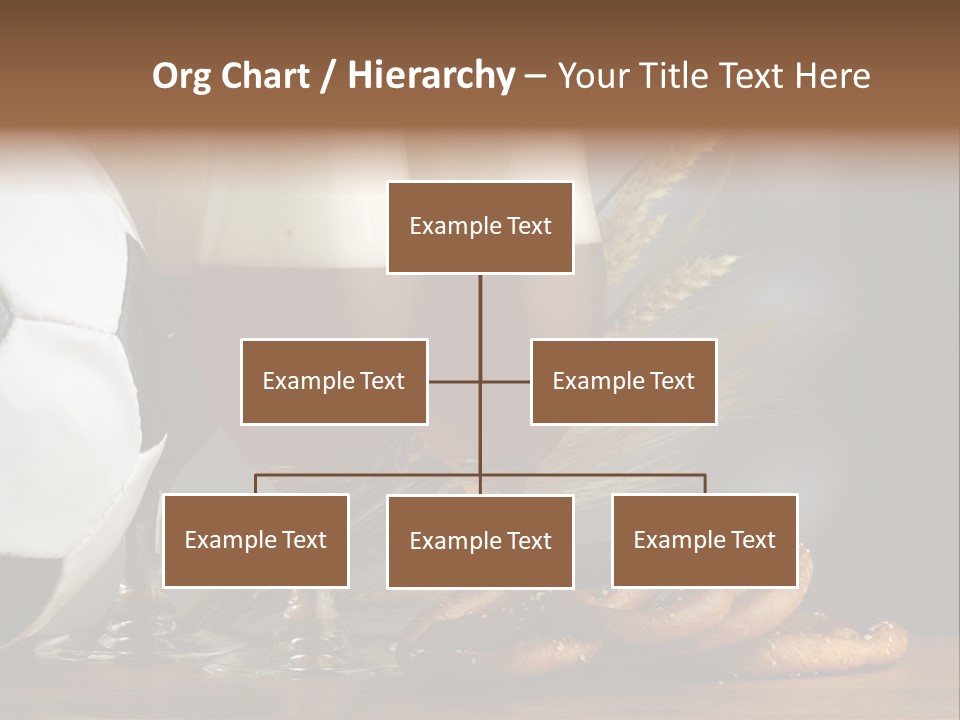 Org Chart / Hierarchy – Your Title Text Here

Example Text

Example Text

Example Text

Example Text

Example Text

Example Text